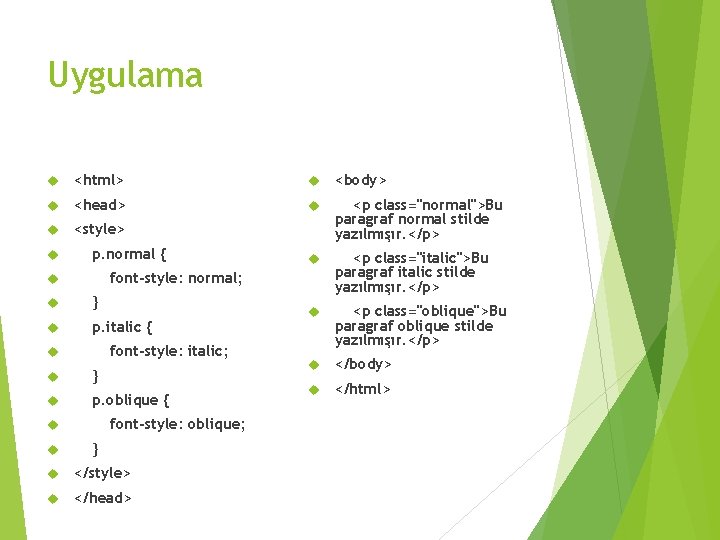 Uygulama

<html>
<head>
<style>
p.normal {
font-style: normal;
}
p.italic {
font-style: italic;
}
p.oblique {
font-style: oblique;
}
</style>
</head>

<body>
<p class="normal">Bu paragraf normal stilde yazılmışır.</p>
<p class="italic">Bu paragraf italic stilde yazılmışır.</p>
<p class="oblique">Bu paragraf oblique stilde yazılmışır.</p>
</body>
</html>